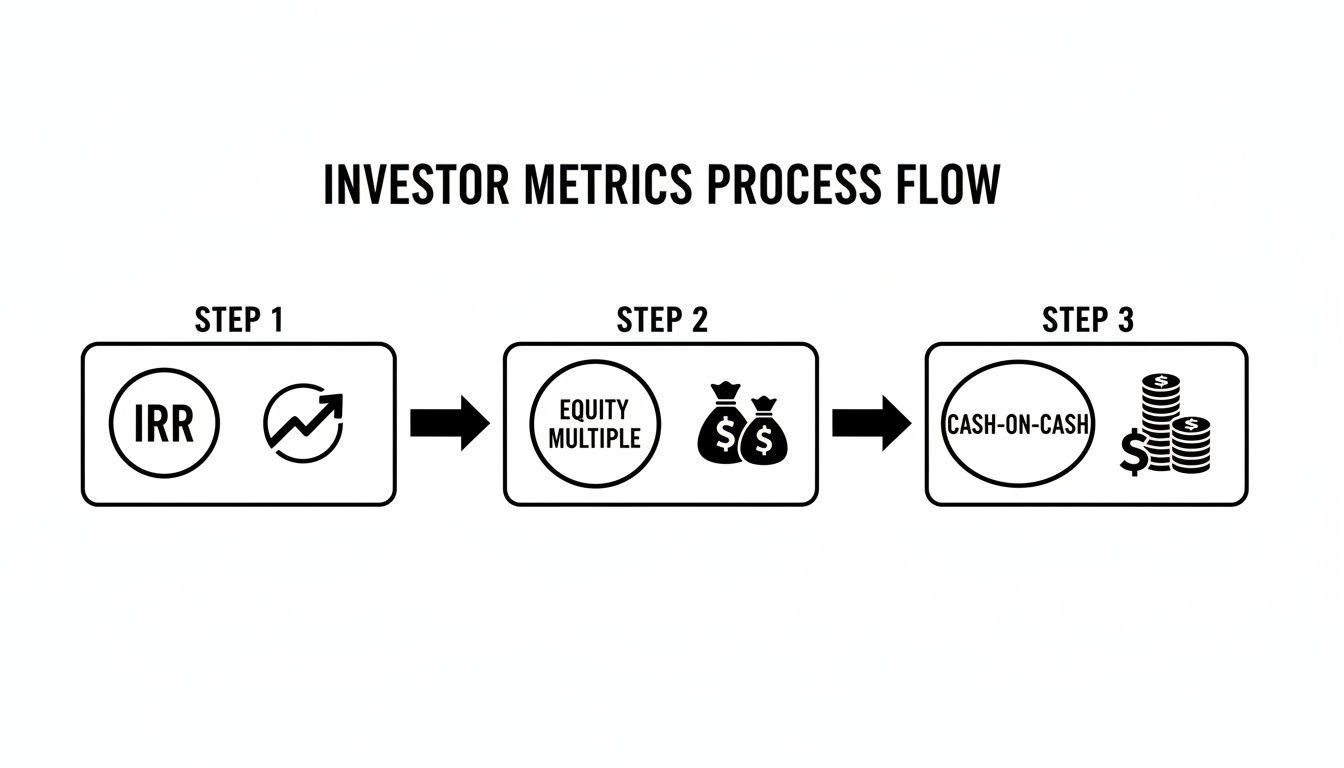 INVESTOR METRICS PROCESS FLOW

STEP 1

IRR

STEP 2

EQUITY MULTIPLE

$ $

STEP 3

CASH-ON-CASH

$ $ $